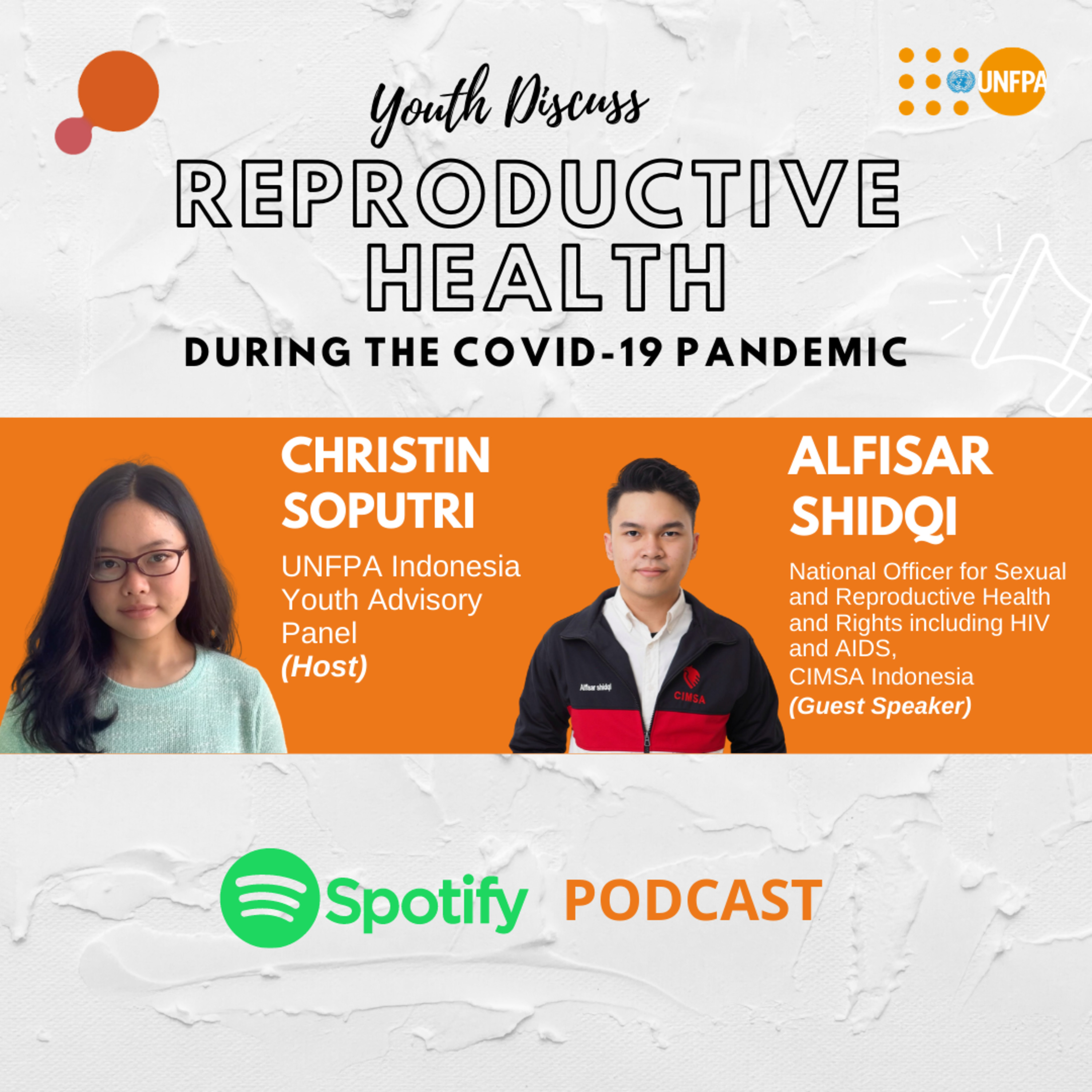 UNFPA

Youth Discuss
REPRODUCTIVE HEALTH
DURING THE COVID-19 PANDEMIC

CHRISTIN SOPUTRI
UNFPA Indonesia Youth Advisory Panel
(Host)

Alfisar shidqi
CIMSA

ALFISAR SHIDQI
National Officer for Sexual and Reproductive Health and Rights including HIV and AIDS, CIMSA Indonesia
(Guest Speaker)

Spotify PODCAST